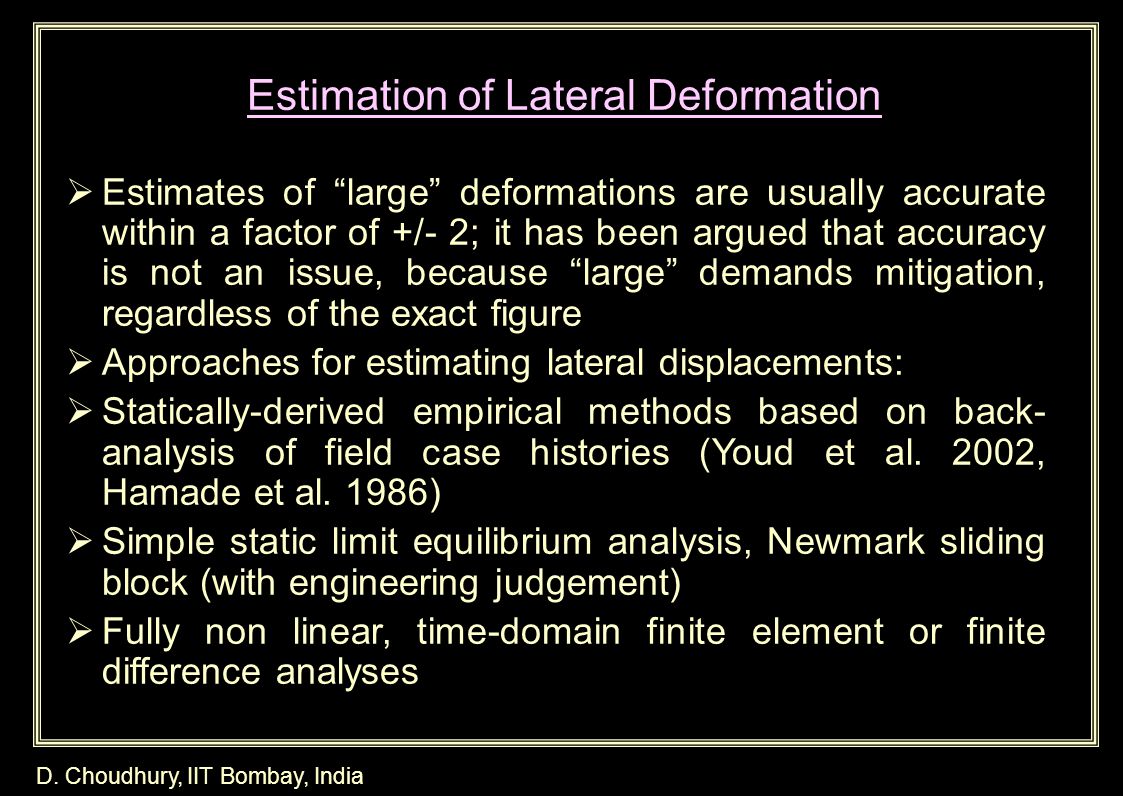 Estimation of Lateral Deformation

➢ Estimates of “large” deformations are usually accurate within a factor of +/- 2; it has been argued that accuracy is not an issue, because “large” demands mitigation, regardless of the exact figure

➢ Approaches for estimating lateral displacements:

➢ Statically-derived empirical methods based on back-analysis of field case histories (Youd et al. 2002, Hamade et al. 1986)

➢ Simple static limit equilibrium analysis, Newmark sliding block (with engineering judgement)

➢ Fully non linear, time-domain finite element or finite difference analyses

D. Choudhury, IIT Bombay, India